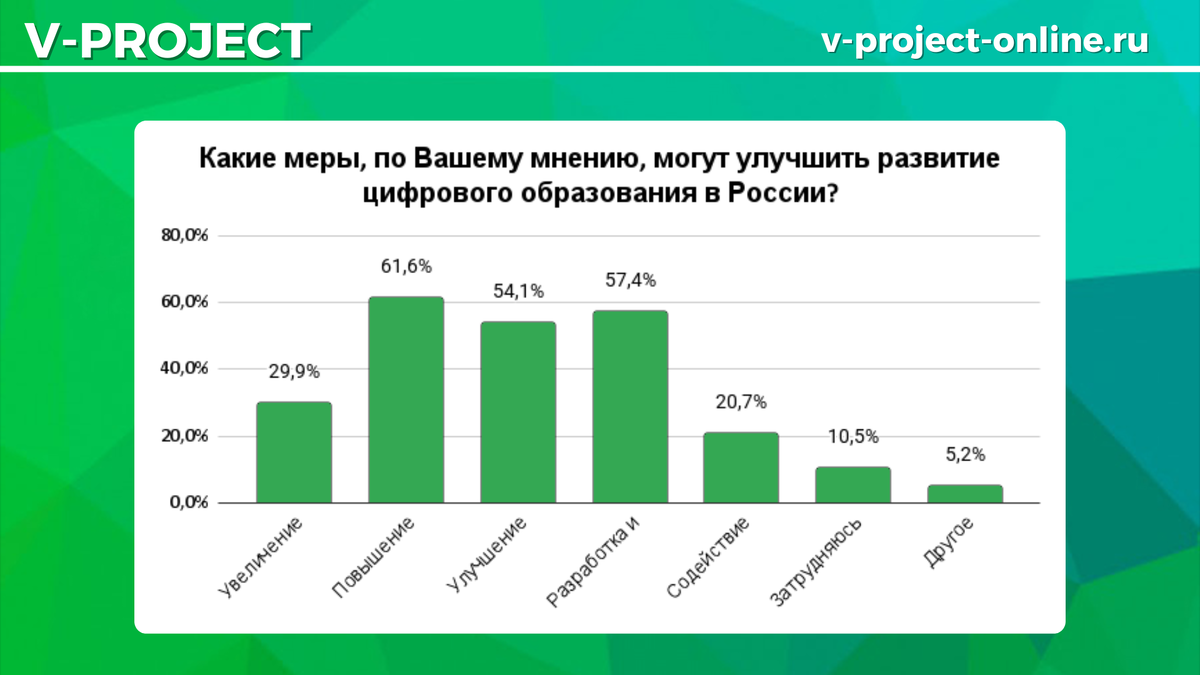 V-PROJECT

v-project-online.ru

Какие меры, по Вашему мнению, могут улучшить развитие цифрового образования в России?

80,0%
60,0%
40,0%
20,0%
0,0%

29,9%
61,6%
54,1%
57,4%
20,7%
10,5%
5,2%

Увеличение
Повышение
Улучшение
Разработка и
Содействие
Затрудняюсь
Другое